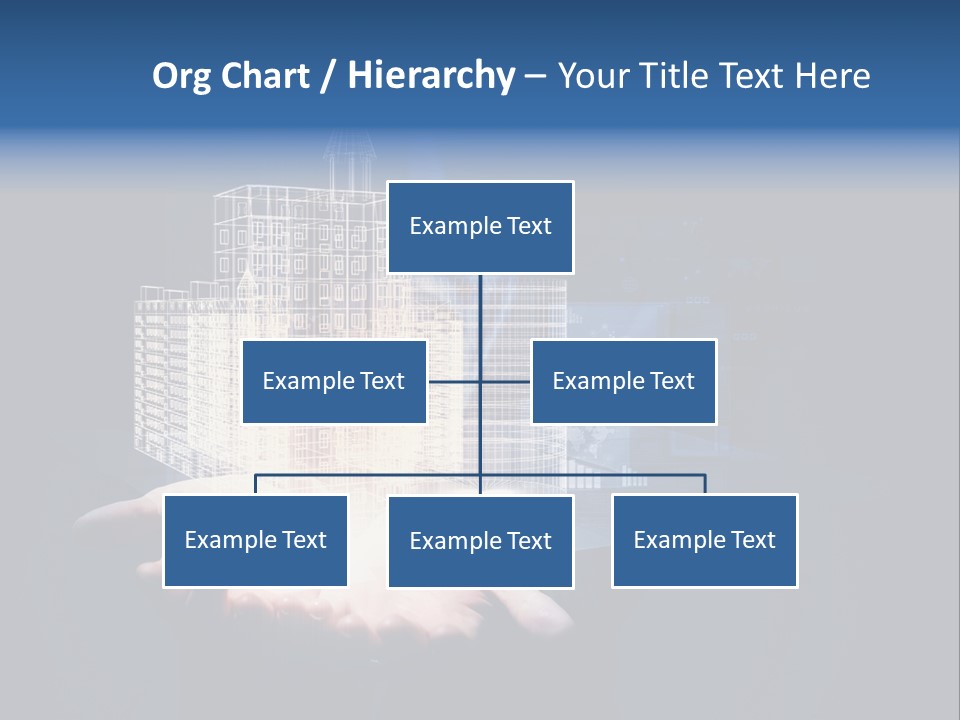 Org Chart / Hierarchy – Your Title Text Here

Example Text

Example Text

Example Text

Example Text

Example Text

Example Text